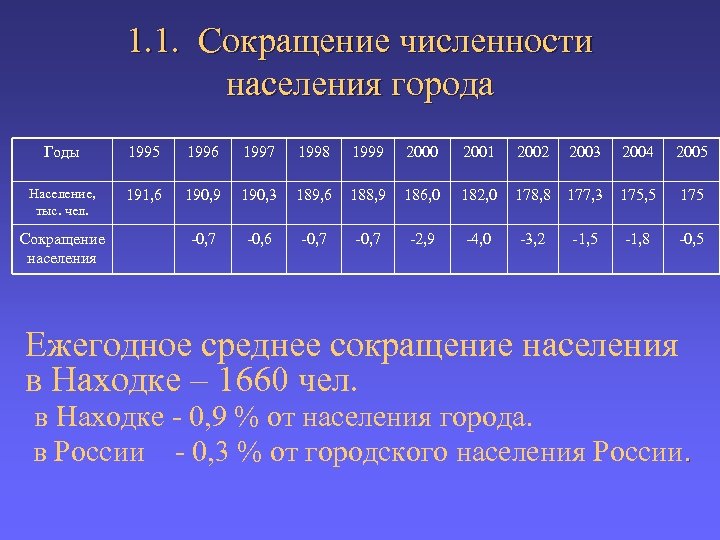 1.1. Сокращение численности населения города

| Годы | 1995 | 1996 | 1997 | 1998 | 1999 | 2000 | 2001 | 2002 | 2003 | 2004 | 2005 |
|---|---|---|---|---|---|---|---|---|---|---|---|
| Население, тыс. чел. | 191,6 | 190,9 | 190,3 | 189,6 | 188,9 | 186,0 | 182,0 | 178,8 | 177,3 | 175,5 | 175 |
| Сокращение населения | | -0,7 | -0,6 | -0,7 | -0,7 | -2,9 | -4,0 | -3,2 | -1,5 | -1,8 | -0,5 |

Ежегодное среднее сокращение населения в Находке – 1660 чел.

в Находке - 0,9 % от населения города.

в России - 0,3 % от городского населения России.